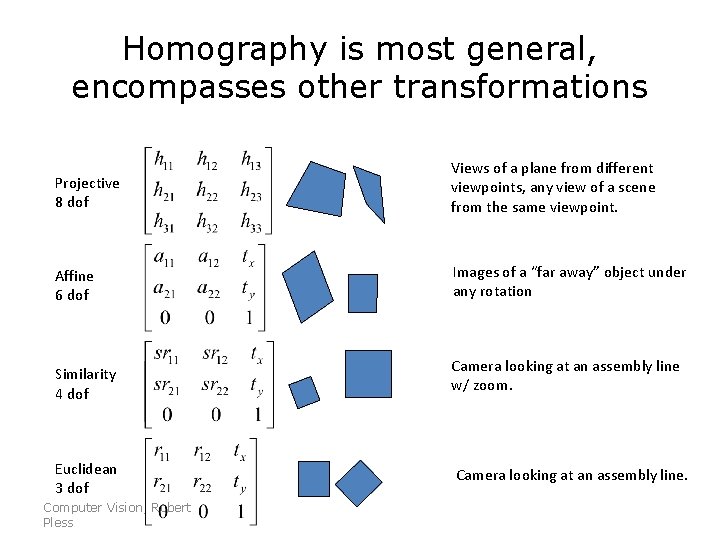 Homography is most general, encompasses other transformations

Projective
8 dof

$\begin{bmatrix} h_{11} & h_{12} & h_{13} \\ h_{21} & h_{22} & h_{23} \\ h_{31} & h_{32} & h_{33} \end{bmatrix}$

Views of a plane from different viewpoints, any view of a scene from the same viewpoint.

Affine
6 dof

$\begin{bmatrix} a_{11} & a_{12} & t_x \\ a_{21} & a_{22} & t_y \\ 0 & 0 & 1 \end{bmatrix}$

Images of a "far away" object under any rotation

Similarity
4 dof

$\begin{bmatrix} sr_{11} & sr_{12} & t_x \\ sr_{21} & sr_{22} & t_y \\ 0 & 0 & 1 \end{bmatrix}$

Camera looking at an assembly line w/ zoom.

Euclidean
3 dof

$\begin{bmatrix} r_{11} & r_{12} & t_x \\ r_{21} & r_{22} & t_y \\ 0 & 0 & 1 \end{bmatrix}$

Camera looking at an assembly line.

Computer Vision, Robert Pless